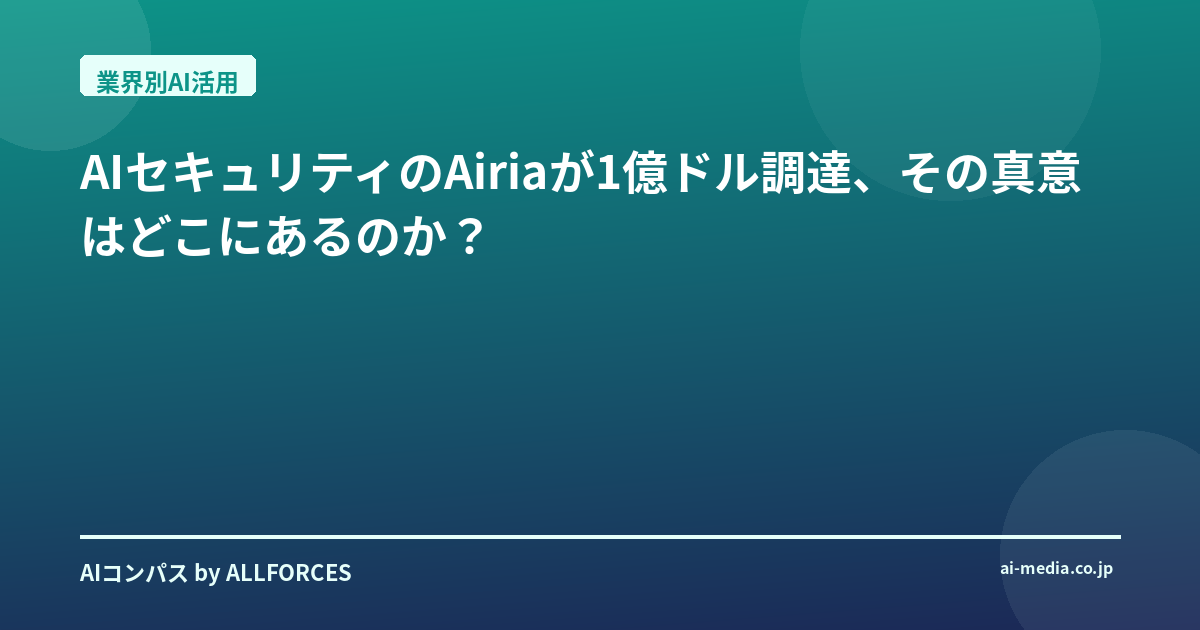 業界別AI活用

AIセキュリティのAiriaが1億ドル調達、その真意はどこにあるのか？

AIコンパス by ALLFORCES

ai-media.co.jp